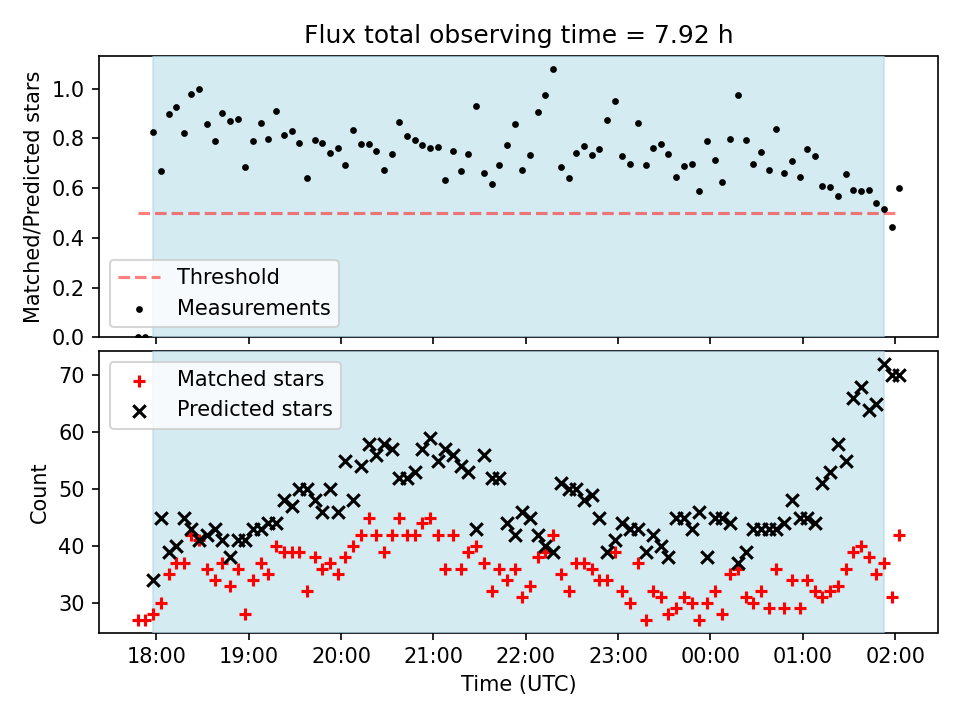 Flux total observing time = 7.92 h

Matched/Predicted stars

1.0
0.8
0.6
0.4
0.2
0.0

Threshold
Measurements

Count

70
60
50
40
30

Matched stars
Predicted stars

18:00
19:00
20:00
21:00
22:00
23:00
00:00
01:00
02:00

Time (UTC)